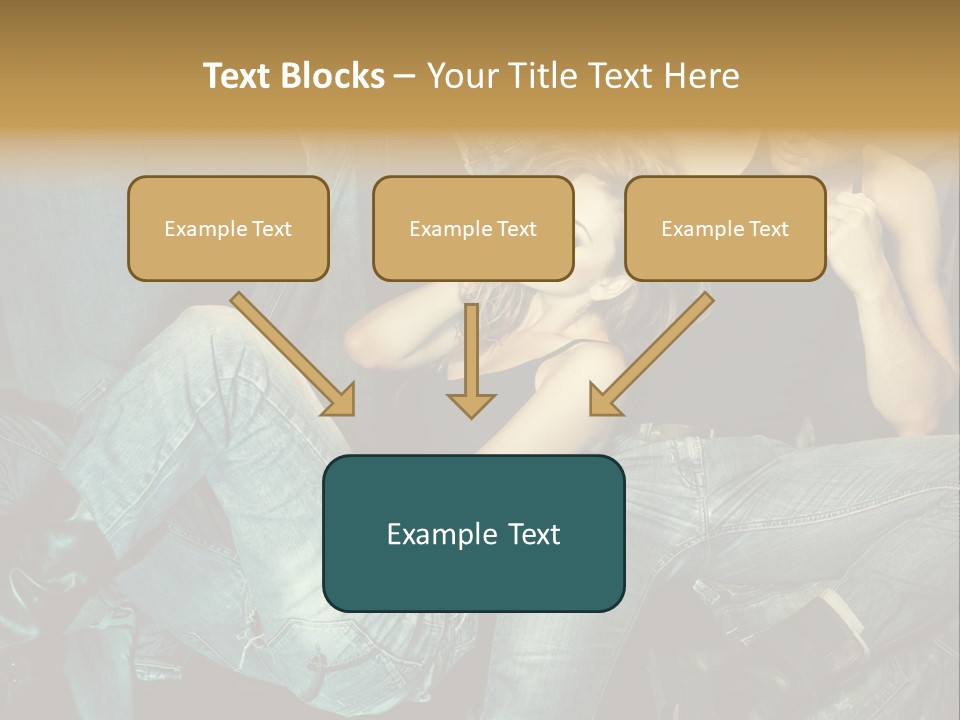 Text Blocks – Your Title Text Here

Example Text

Example Text

Example Text

Example Text